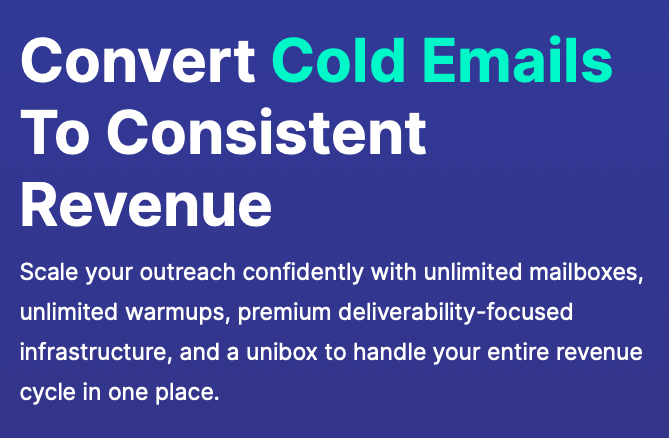 Convert Cold Emails To Consistent Revenue

Scale your outreach confidently with unlimited mailboxes, unlimited warmups, premium deliverability-focused infrastructure, and a unibox to handle your entire revenue cycle in one place.